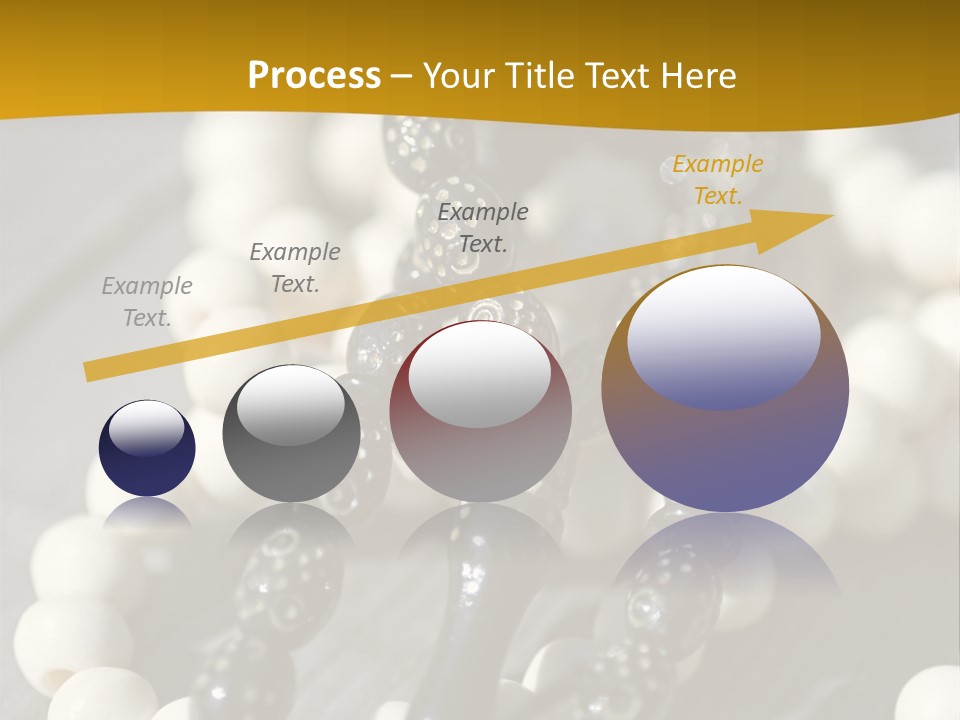 Process – Your Title Text Here

Example Text.

Example Text.

Example Text.

Example Text.